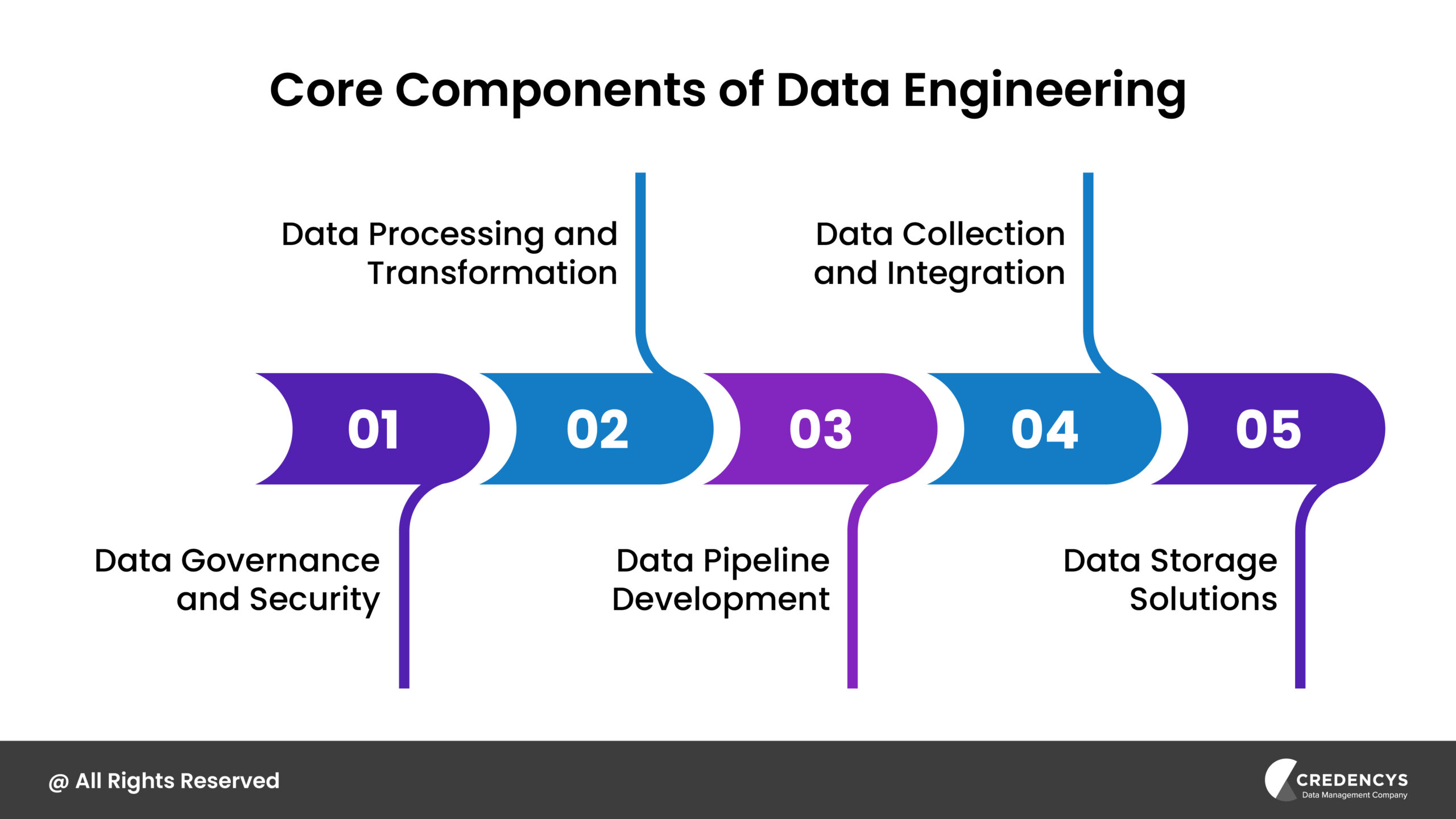 Core Components of Data Engineering

Data Processing and Transformation

Data Collection and Integration

01

02

03

04

05

Data Governance and Security

Data Pipeline Development

Data Storage Solutions

@ All Rights Reserved

CREDENCYS
Data Management Company